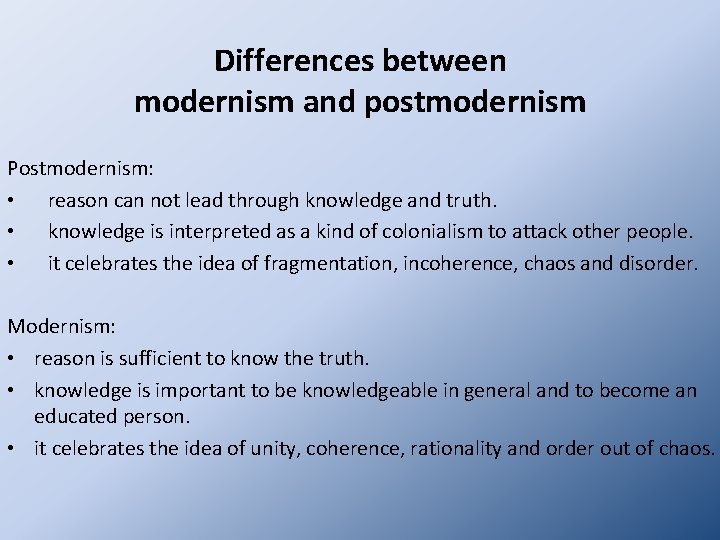 Differences between modernism and postmodernism

Postmodernism:
• reason can not lead through knowledge and truth.
• knowledge is interpreted as a kind of colonialism to attack other people.
• it celebrates the idea of fragmentation, incoherence, chaos and disorder.

Modernism:
• reason is sufficient to know the truth.
• knowledge is important to be knowledgeable in general and to become an educated person.
• it celebrates the idea of unity, coherence, rationality and order out of chaos.